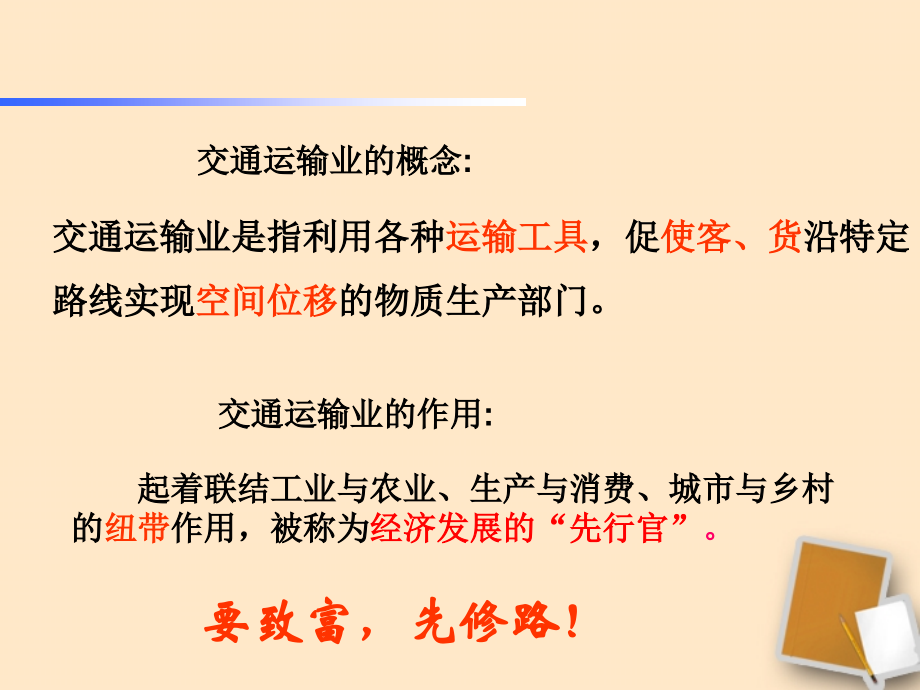 交通运输业的概念:

交通运输业是指利用各种运输工具，促使客、货沿特定路线实现空间位移的物质生产部门。

交通运输业的作用:

起着联结工业与农业、生产与消费、城市与乡村的纽带作用，被称为经济发展的“先行官”。

要致富，先修路！